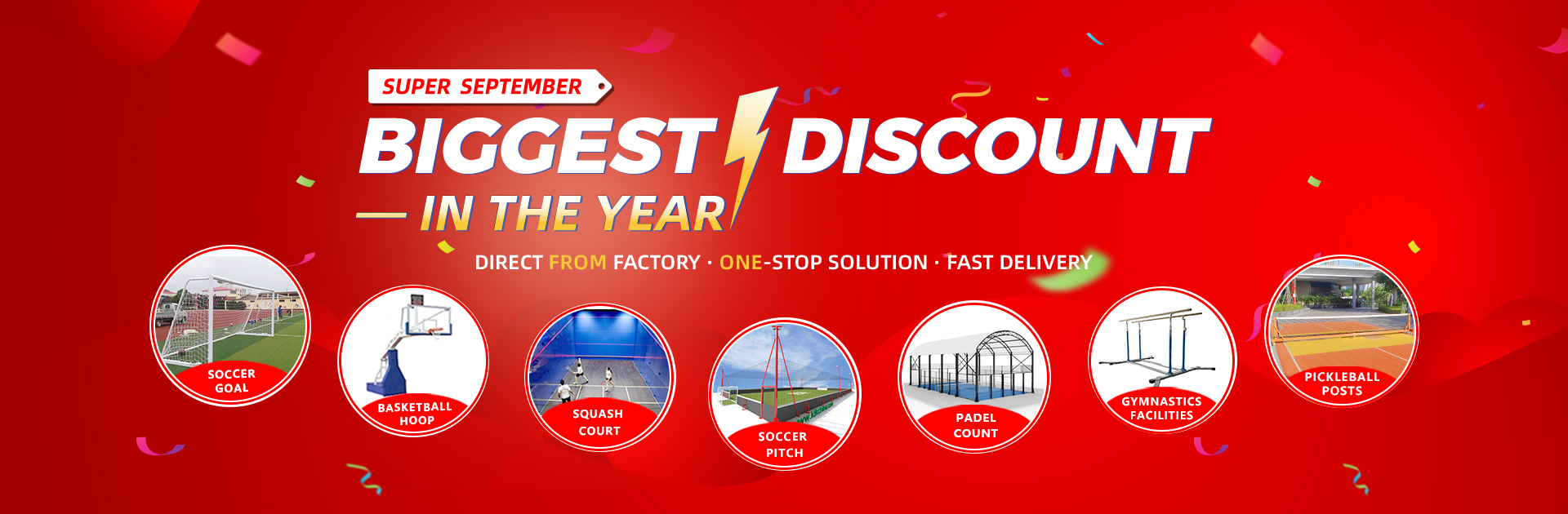 SUPER SEPTEMBER

BIGGEST DISCOUNT

— IN THE YEAR

DIRECT FROM FACTORY · ONE-STOP SOLUTION · FAST DELIVERY

SOCCER GOAL

BASKETBALL HOOP

SQUASH COURT

SOCCER PITCH

PADEL COUNT

GYMNASTICS FACILITIES

PICKLEBALL POSTS